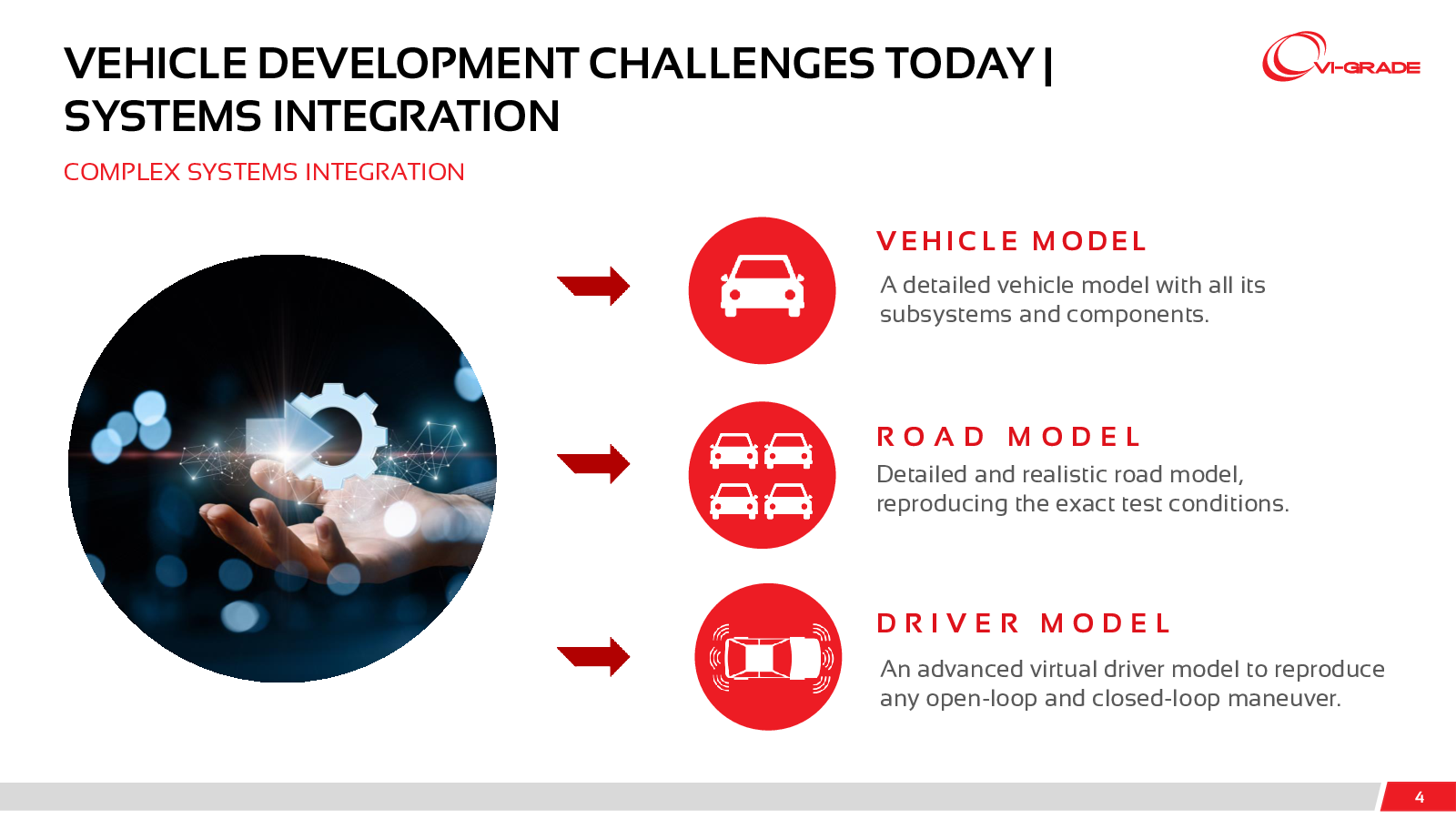 VEHICLE DEVELOPMENT CHALLENGES TODAY | SYSTEMS INTEGRATION

VI-GRADE

COMPLEX SYSTEMS INTEGRATION

VEHICLE MODEL

A detailed vehicle model with all its subsystems and components.

ROAD MODEL

Detailed and realistic road model, reproducing the exact test conditions.

DRIVER MODEL

An advanced virtual driver model to reproduce any open-loop and closed-loop maneuver.

4